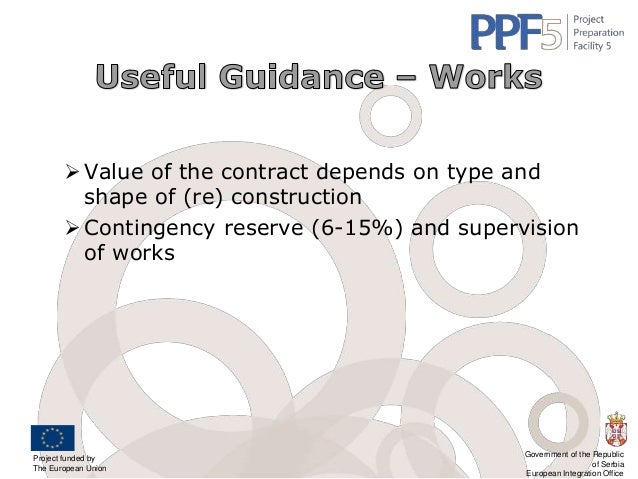 PPF5 Project Preparation Facility 5

Useful Guidance – Works

➢ Value of the contract depends on type and shape of (re) construction

➢ Contingency reserve (6-15%) and supervision of works

Project funded by The European Union

Government of the Republic of Serbia European Integration Office